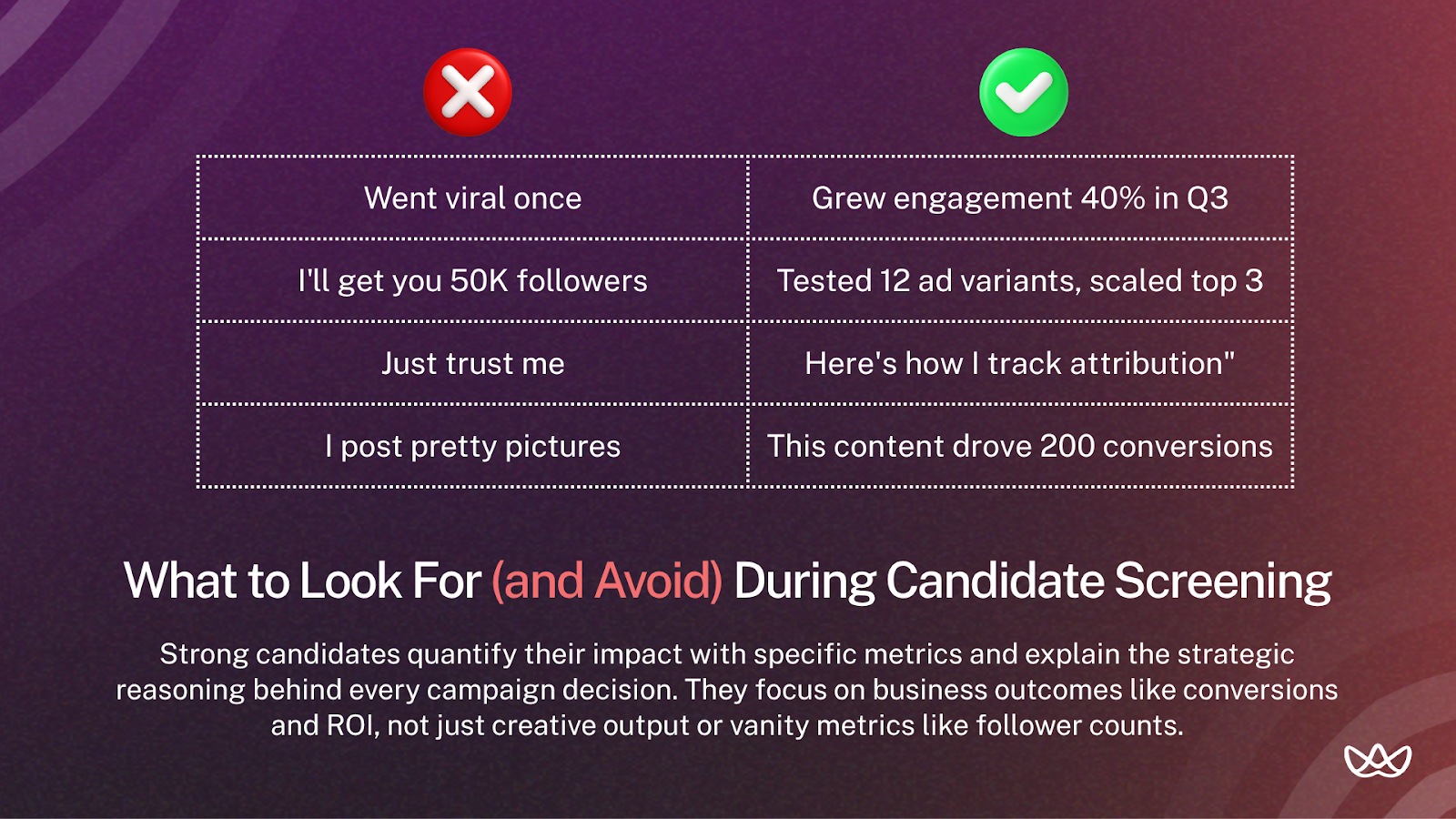 | | |
|---|---|
| Went viral once | Grew engagement 40% in Q3 |
| I'll get you 50K followers | Tested 12 ad variants, scaled top 3 |
| Just trust me | Here's how I track attribution" |
| I post pretty pictures | This content drove 200 conversions |

What to Look For (and Avoid) During Candidate Screening

Strong candidates quantify their impact with specific metrics and explain the strategic reasoning behind every campaign decision. They focus on business outcomes like conversions and ROI, not just creative output or vanity metrics like follower counts.